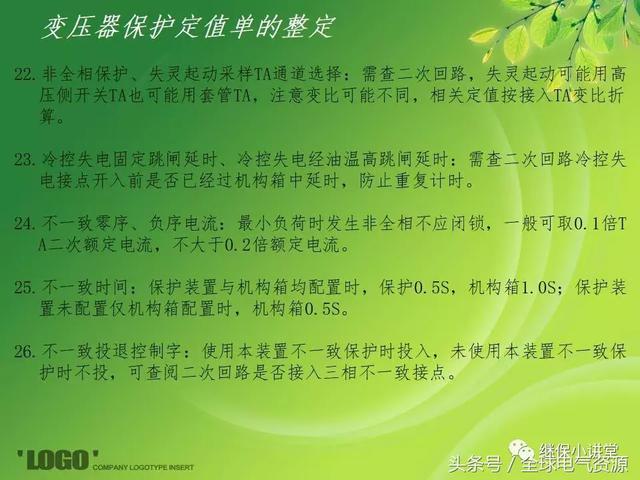 变压器保护定值单的整定

22. 非全相保护、失灵起动采样TA通道选择：需查二次回路，失灵起动可能用高压侧开关TA也可能用套管TA，注意变比可能不同，相关定值按接入TA变比折算。

23. 冷控失电固定跳闸延时、冷控失电经油温高跳闸延时：需查二次回路冷控失电接点开入前是否已经过机构箱中延时，防止重复计时。

24. 不一致零序、负序电流：最小负荷时发生非全相不应闭锁，一般可取0.1倍TA二次额定电流，不大于0.2倍额定电流。

25. 不一致时间：保护装置与机构箱均配置时，保护0.5S，机构箱1.0S；保护装置未配置仅机构箱配置时，机构箱0.5S。

26. 不一致投退控制字：使用本装置不一致保护时投入，未使用本装置不一致保护时不投，可查阅二次回路是否接入三相不一致接点。

'LOGO' COMPANY LOGOTYPE INSERT

继保小讲堂

头条号 / 全球电气资源